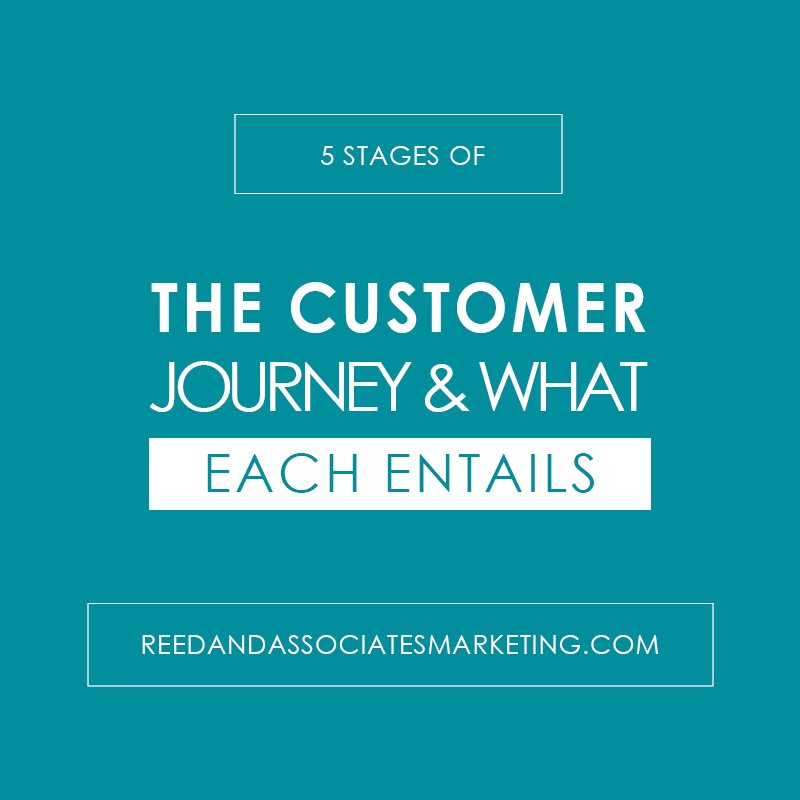 5 STAGES OF

THE CUSTOMER
JOURNEY & WHAT
EACH ENTAILS

REEDANDASSOCIATESMARKETING.COM